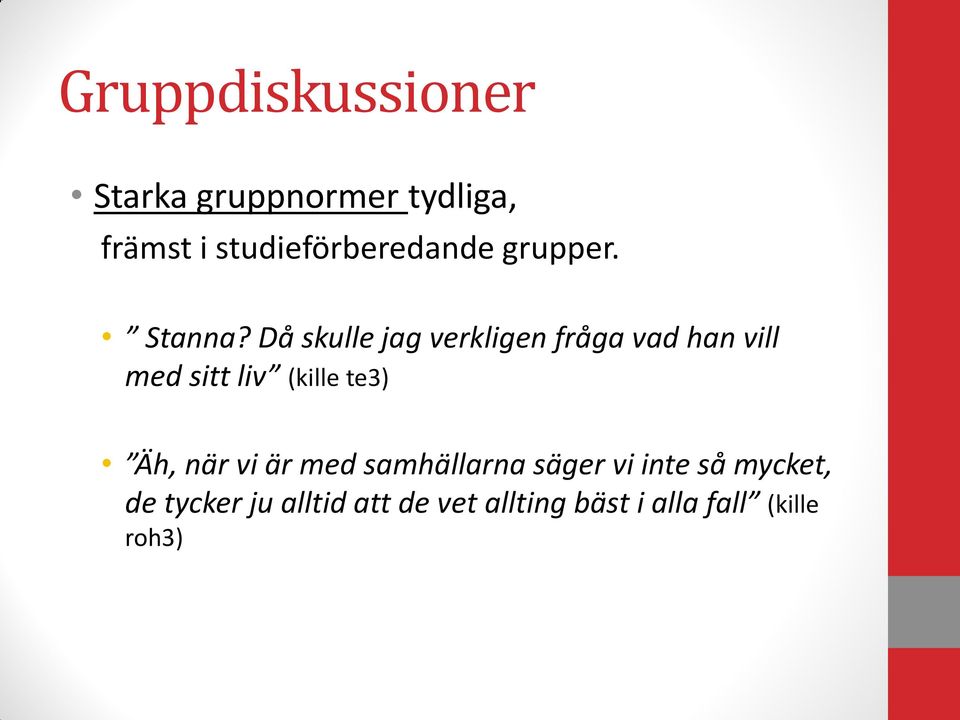 Gruppdiskussioner

• Starka gruppnormer tydliga, främst i studieförberedande grupper.

• ” Stanna? Då skulle jag verkligen fråga vad han vill med sitt liv” (kille te3)

• ”Äh, när vi är med samhällarna säger vi inte så mycket, de tycker ju alltid att de vet allting bäst i alla fall” (kille roh3)